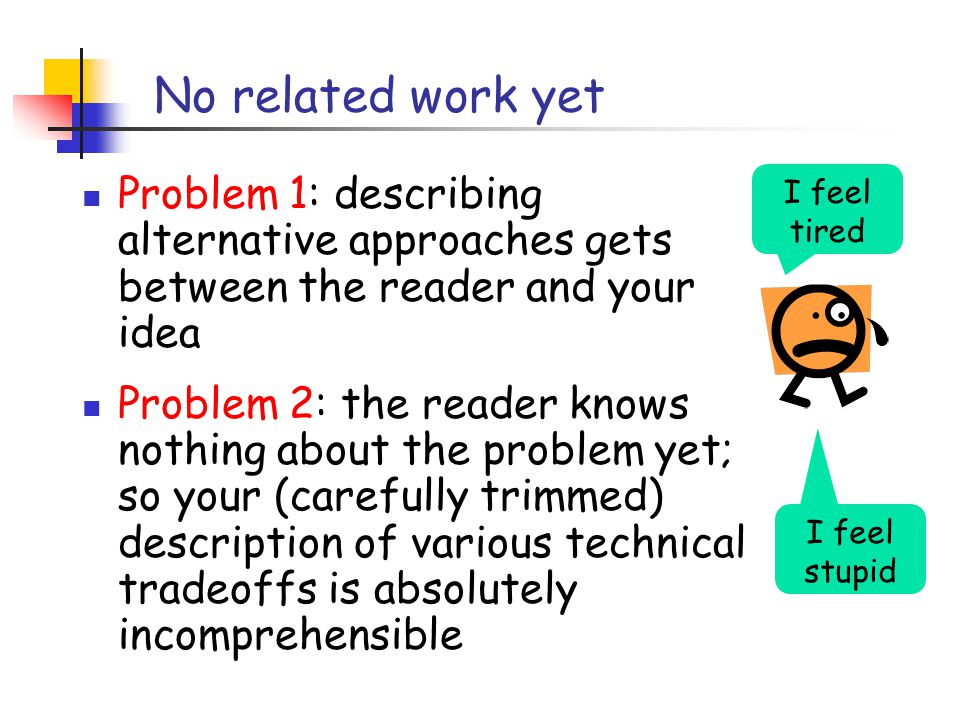 No related work yet

Problem 1: describing alternative approaches gets between the reader and your idea

Problem 2: the reader knows nothing about the problem yet; so your (carefully trimmed) description of various technical tradeoffs is absolutely incomprehensible

I feel tired

I feel stupid